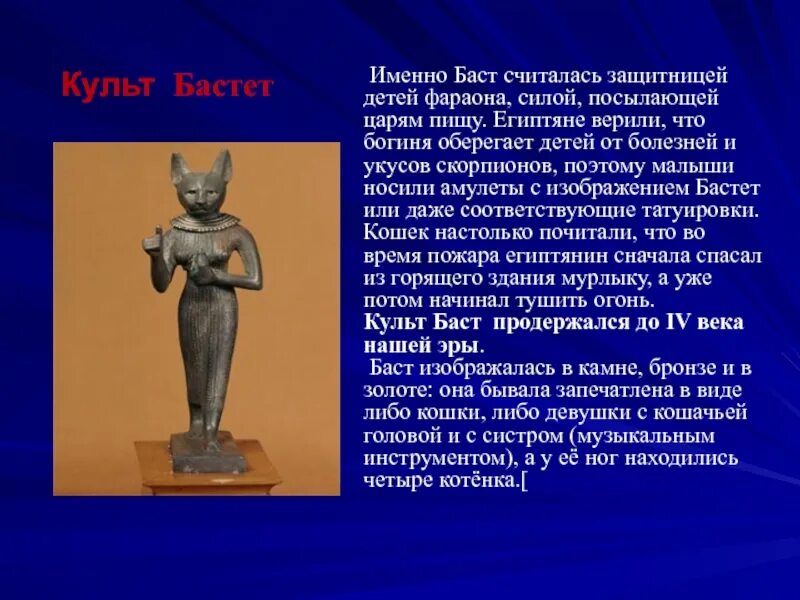 Культ Бастет

Именно Баст считалась защитницей детей фараона, силой, посылающей царям пищу. Египтяне верили, что богиня оберегает детей от болезней и укусов скорпионов, поэтому малыши носили амулеты с изображением Бастет или даже соответствующие татуировки. Кошек настолько почитали, что во время пожара египтянин сначала спасал из горящего здания мурлыку, а уже потом начинал тушить огонь.
Культ Баст продержался до IV века нашей эры.
Баст изображалась в камне, бронзе и в золоте: она бывала запечатлена в виде либо кошки, либо девушки с кошачьей головой и с систром (музыкальным инструментом), а у её ног находились четыре котёнка.[